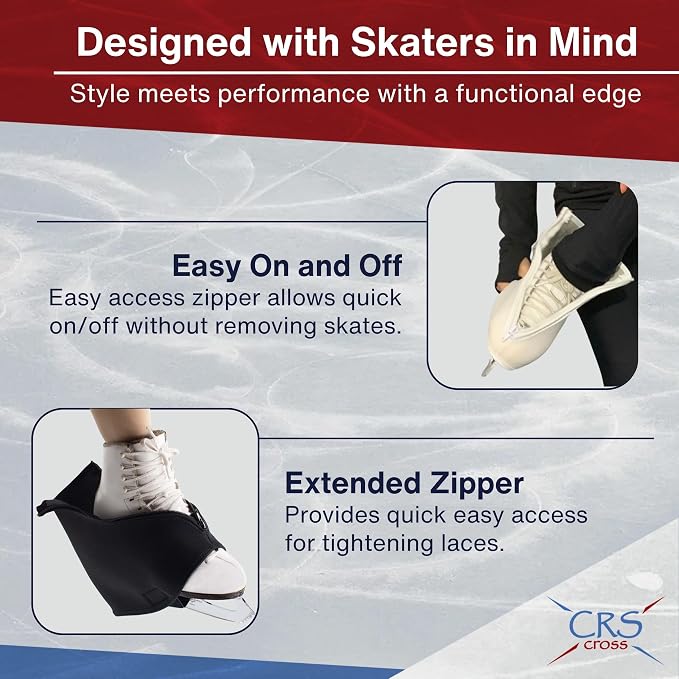 Designed with Skaters in Mind

Style meets performance with a functional edge

Easy On and Off

Easy access zipper allows quick on/off without removing skates.

Extended Zipper

Provides quick easy access for tightening laces.

CRS cross